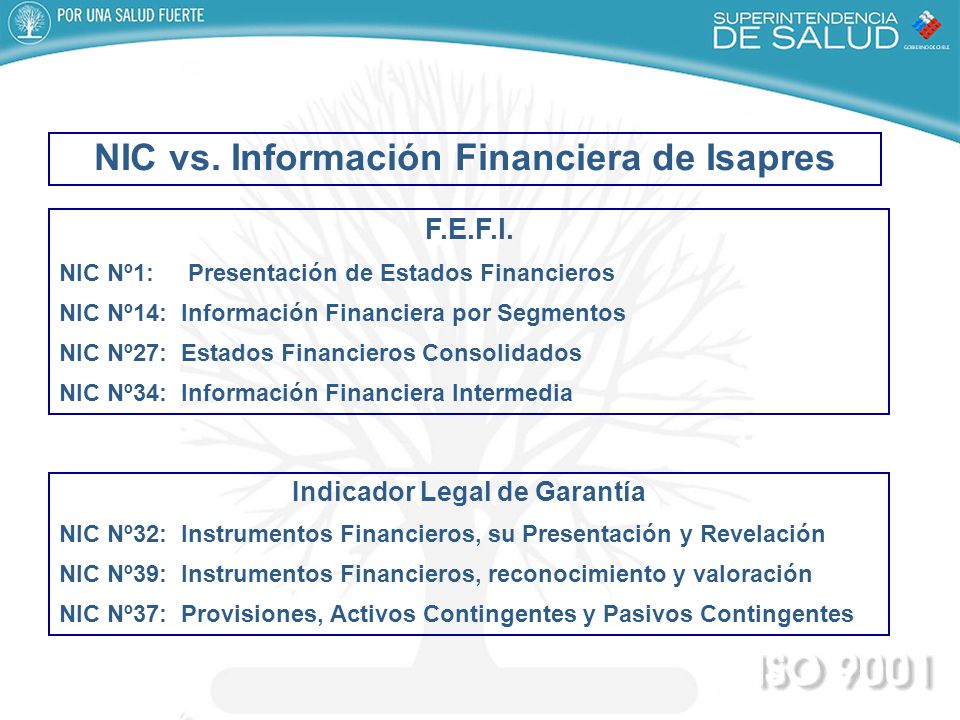 POR UNA SALUD FUERTE

SUPERINTENDENCIA DE SALUD

GOBIERNO DE CHILE

NIC vs. Información Financiera de Isapres

F.E.F.I.

NIC Nº1: Presentación de Estados Financieros

NIC Nº14: Información Financiera por Segmentos

NIC Nº27: Estados Financieros Consolidados

NIC Nº34: Información Financiera Intermedia

Indicador Legal de Garantía

NIC Nº32: Instrumentos Financieros, su Presentación y Revelación

NIC Nº39: Instrumentos Financieros, reconocimiento y valoración

NIC Nº37: Provisiones, Activos Contingentes y Pasivos Contingentes

ISO 9001